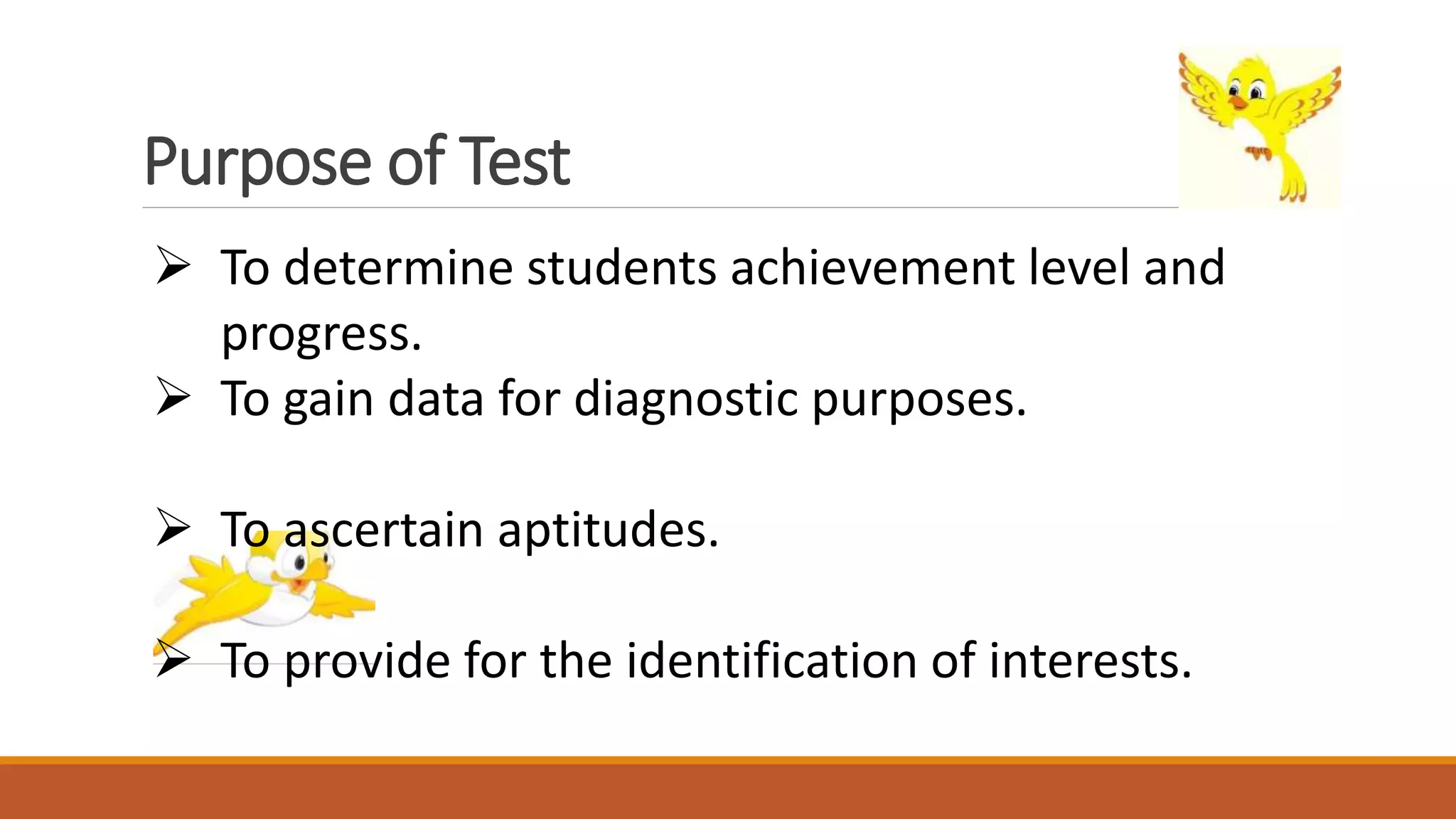 Purpose of Test

➢ To determine students achievement level and progress.

➢ To gain data for diagnostic purposes.

➢ To ascertain aptitudes.

➢ To provide for the identification of interests.